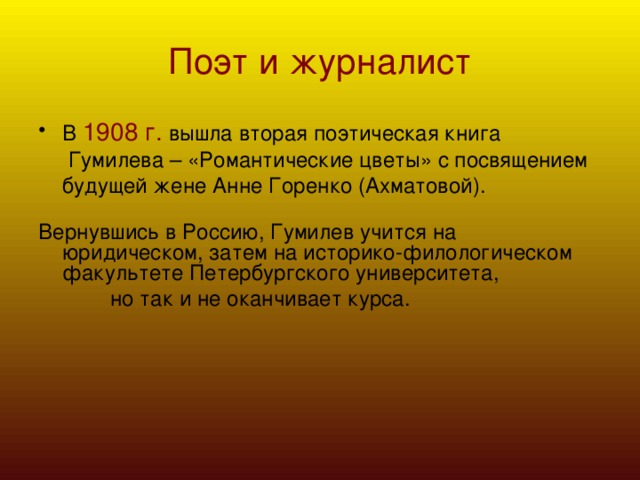 Поэт и журналист

• В 1908 г. вышла вторая поэтическая книга Гумилева – «Романтические цветы» с посвящением будущей жене Анне Горенко (Ахматовой).

Вернувшись в Россию, Гумилев учится на юридическом, затем на историко-филологическом факультете Петербургского университета, но так и не оканчивает курса.